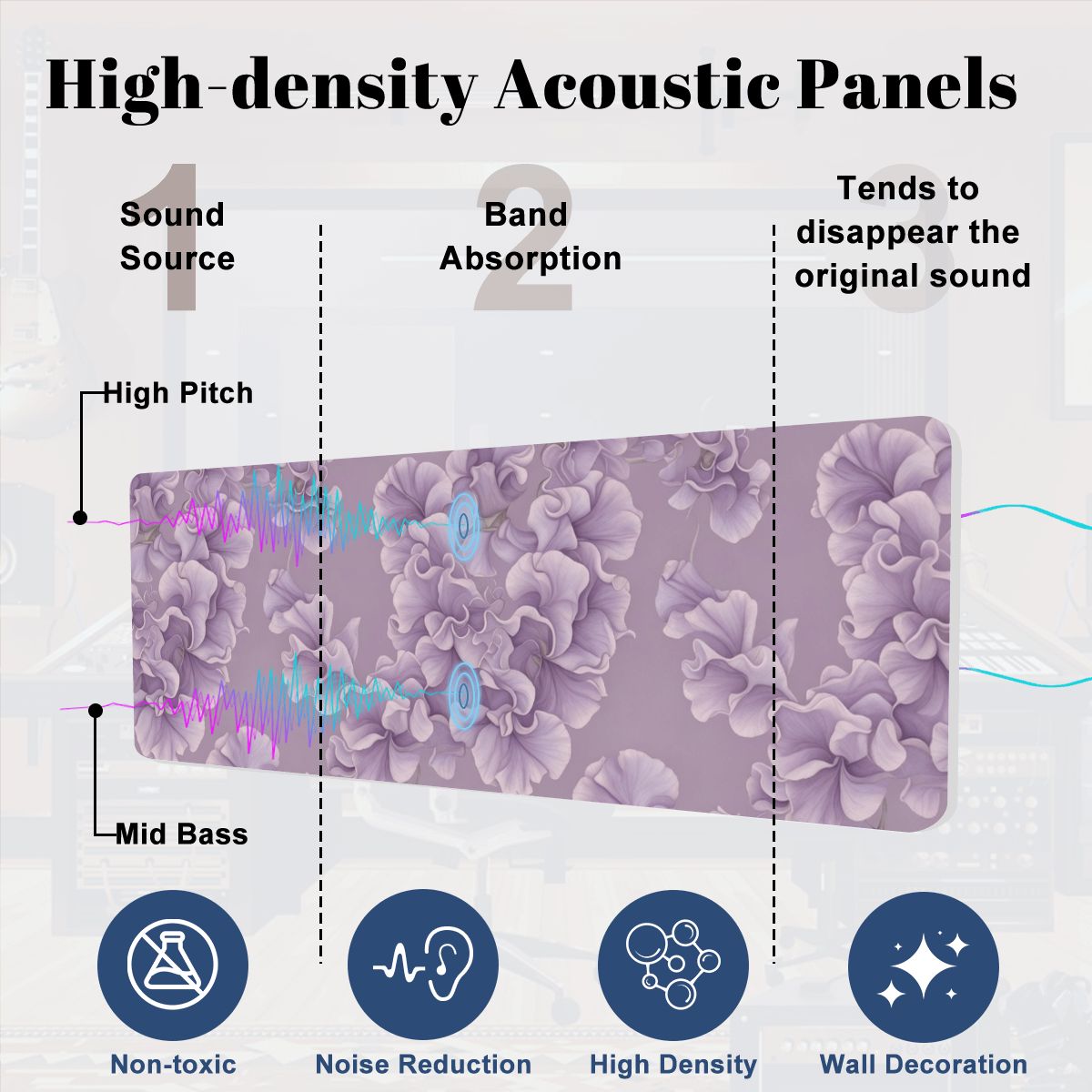 High-density Acoustic Panels

1
Sound Source

2
Band Absorption

3
Tends to disappear the original sound

High Pitch

Mid Bass

Non-toxic

Noise Reduction

High Density

Wall Decoration